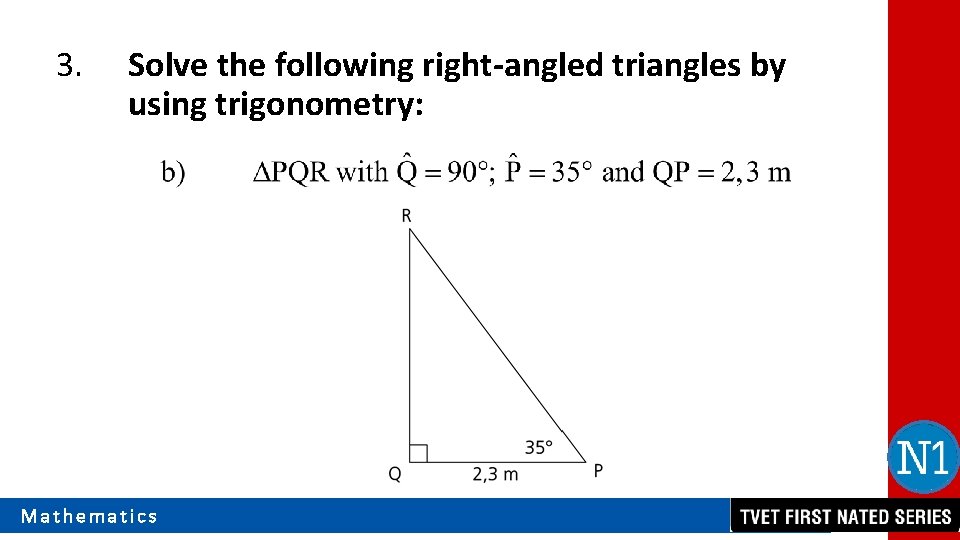 3. Solve the following right-angled triangles by using trigonometry:

b) $\Delta PQR$ with $\hat{Q} = 90°$; $\hat{P} = 35°$ and $QP = 2,3$ m

R

35°

Q 2,3 m P

N1

Mathematics

TVET FIRST NATED SERIES